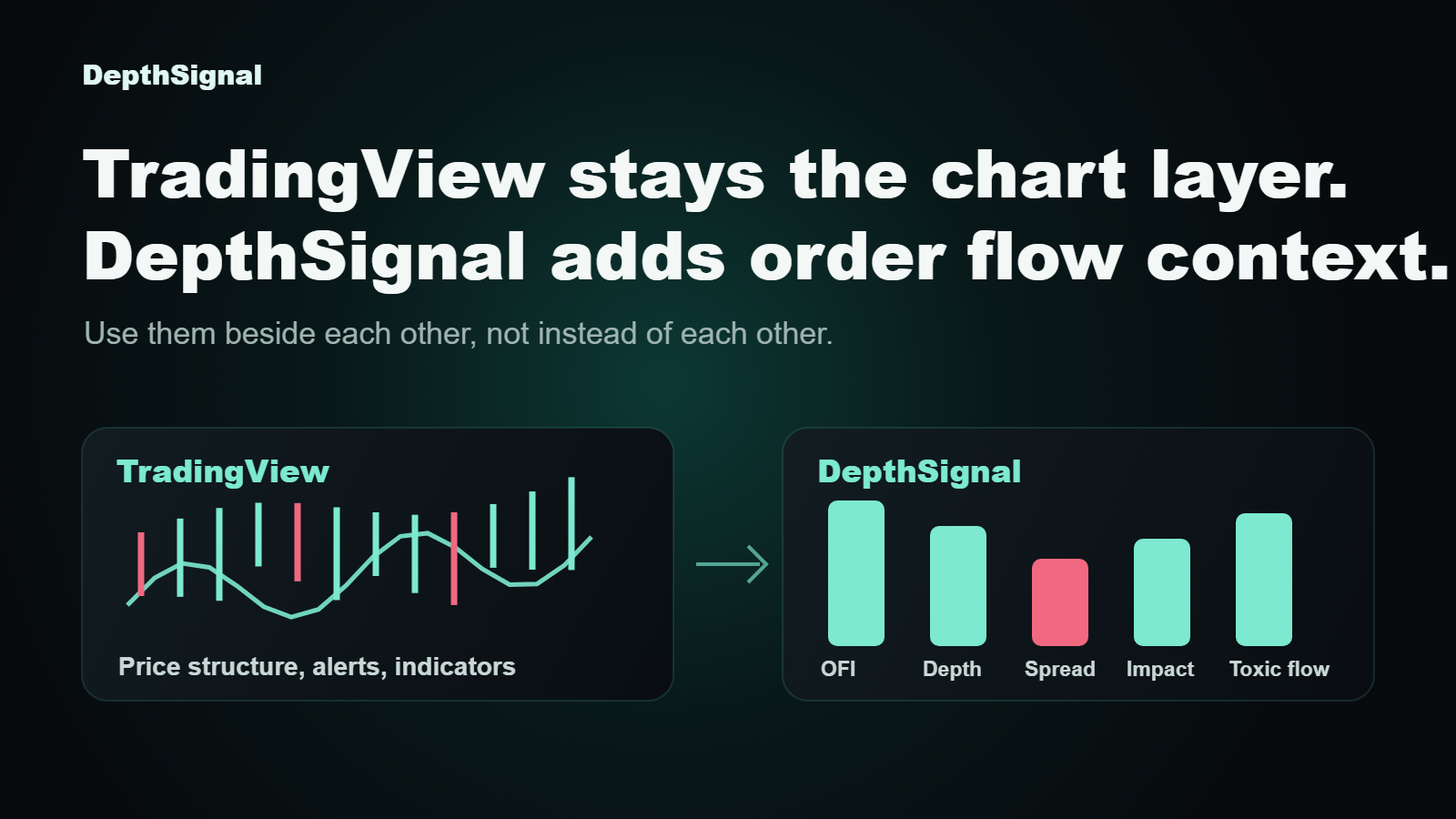 DepthSignal

TradingView stays the chart layer.
DepthSignal adds order flow context.

Use them beside each other, not instead of each other.

TradingView

Price structure, alerts, indicators

DepthSignal

OFI Depth Spread Impact Toxic flow